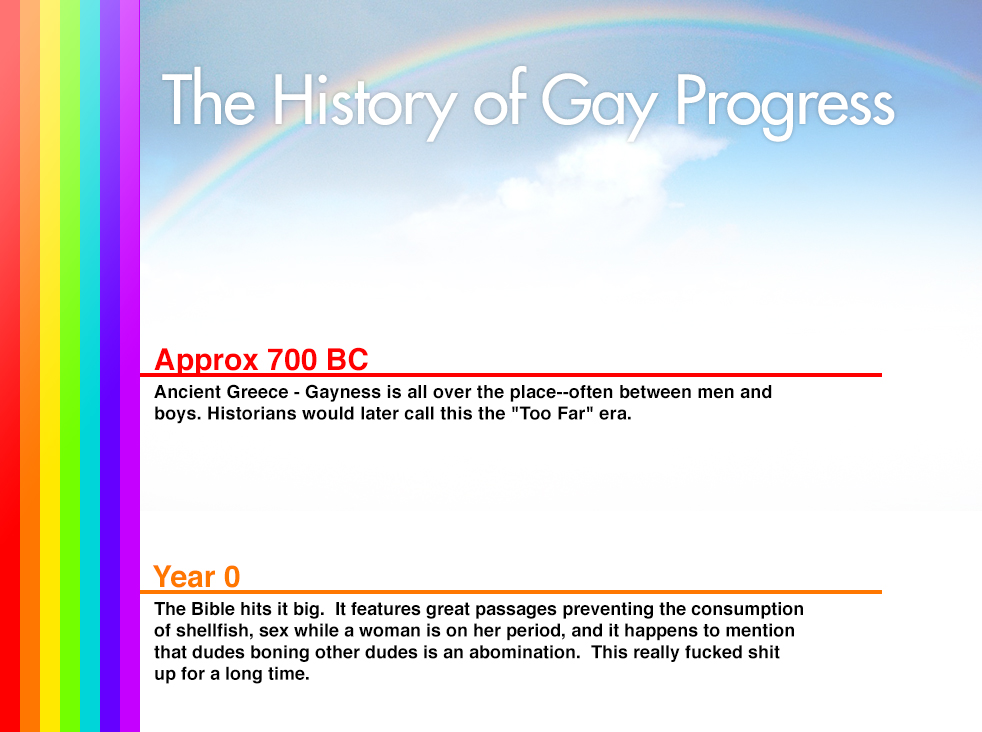 The History of Gay Progress

Approx 700 BC

Ancient Greece - Gayness is all over the place--often between men and boys. Historians would later call this the "Too Far" era.

Year 0

The Bible hits it big. It features great passages preventing the consumption of shellfish, sex while a woman is on her period, and it happens to mention that dudes boning other dudes is an abomination. This really fucked shit up for a long time.